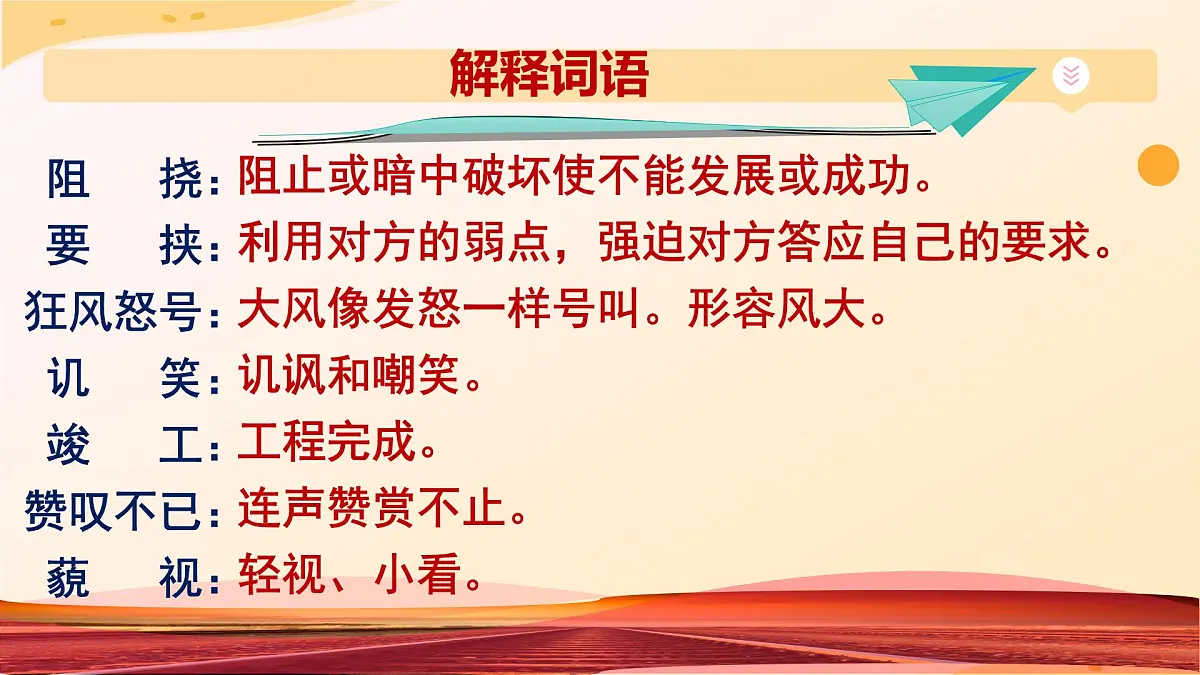 解释词语

阻　挠：阻止或暗中破坏使不能发展或成功。

要　挟：利用对方的弱点，强迫对方答应自己的要求。

狂风怒号：大风像发怒一样号叫。形容风大。

讥　笑：讥讽和嘲笑。

竣　工：工程完成。

赞叹不已：连声赞赏不止。

藐　视：轻视、小看。